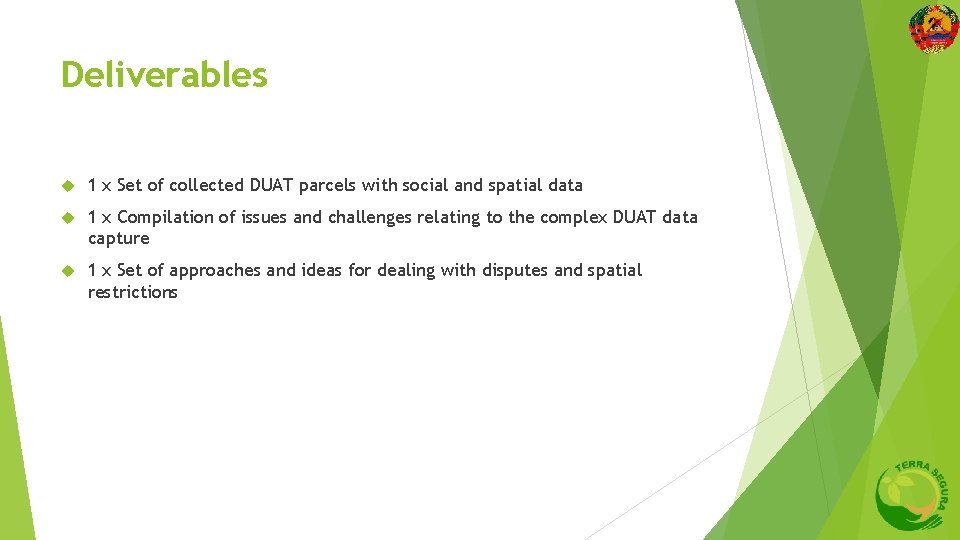 Deliverables

1 x Set of collected DUAT parcels with social and spatial data

1 x Compilation of issues and challenges relating to the complex DUAT data capture

1 x Set of approaches and ideas for dealing with disputes and spatial restrictions

TERRA SEGURA